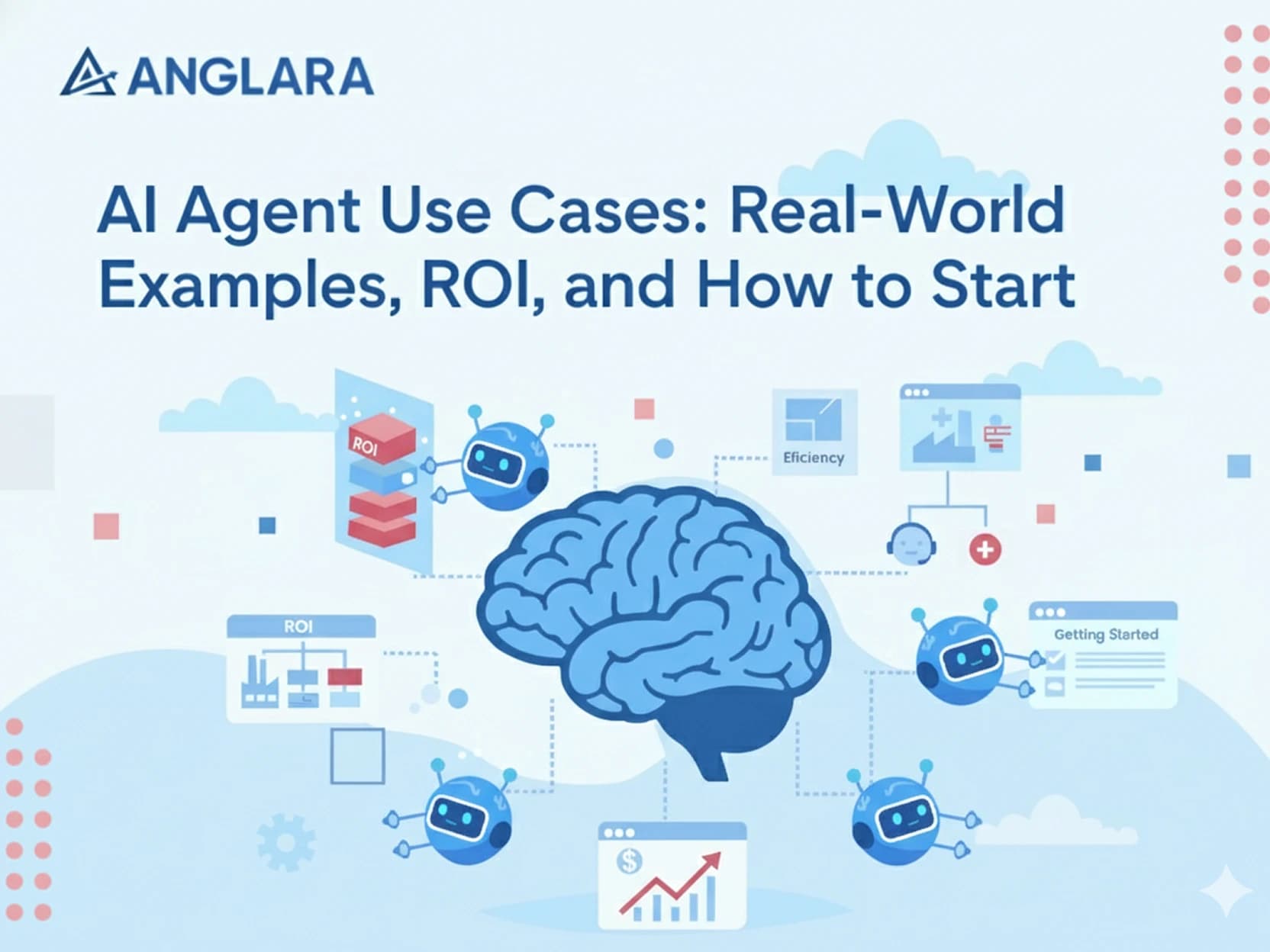 ANGLARA

AI Agent Use Cases: Real-World Examples, ROI, and How to Start

ROI

Eficiency

ROI

Getting Started

$